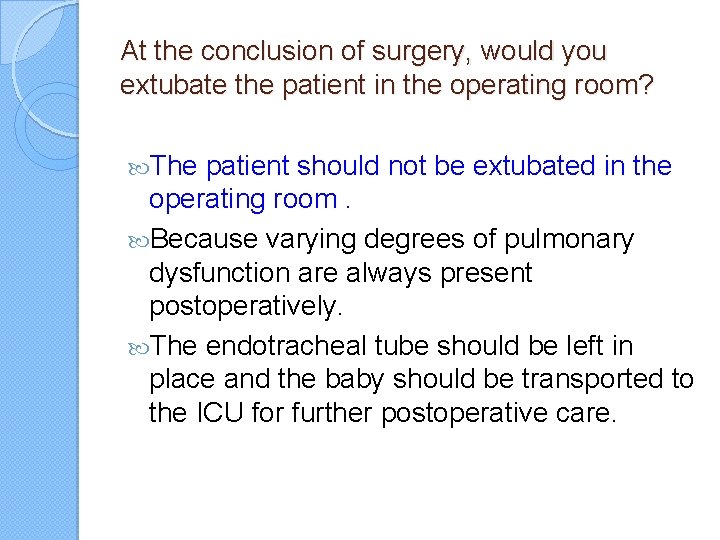 At the conclusion of surgery, would you extubate the patient in the operating room?

The patient should not be extubated in the operating room .

Because varying degrees of pulmonary dysfunction are always present postoperatively.

The endotracheal tube should be left in place and the baby should be transported to the ICU for further postoperative care.